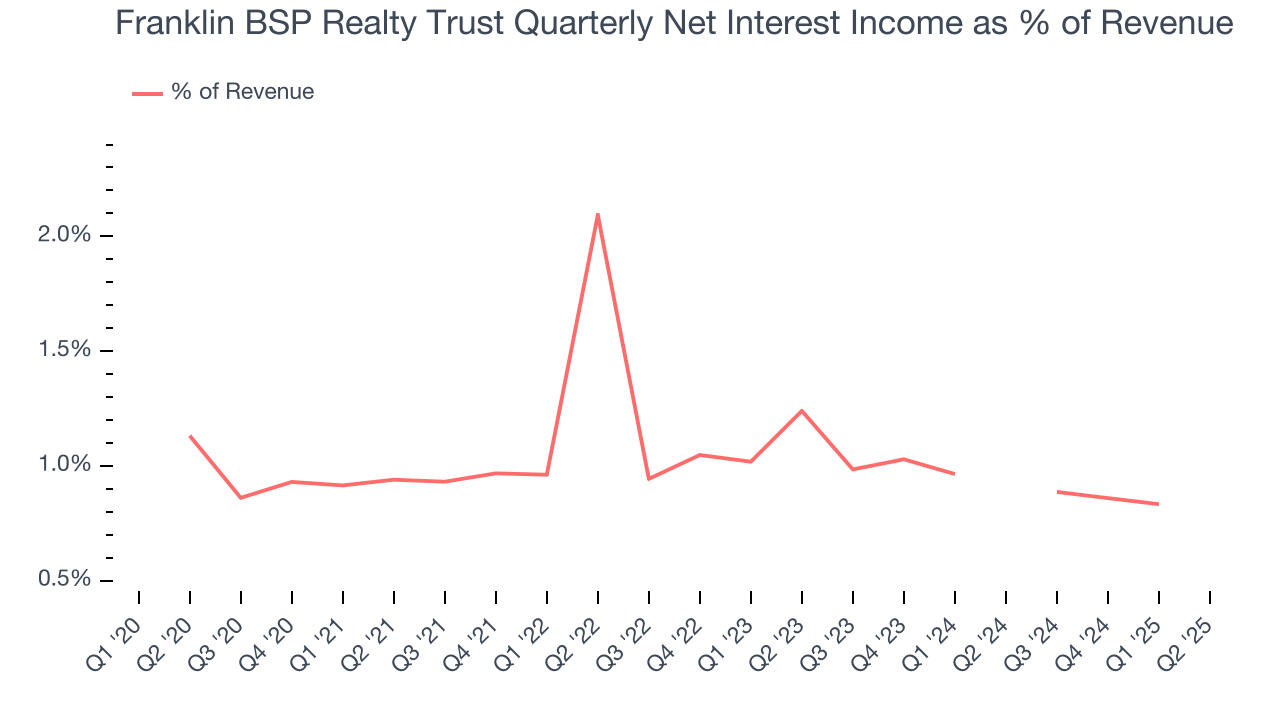 Franklin BSP Realty Trust Quarterly Net Interest Income as % of Revenue

% of Revenue

2.0%
1.5%
1.0%
0.5%

Q1 '20 Q2 '20 Q3 '20 Q4 '20 Q1 '21 Q2 '21 Q3 '21 Q4 '21 Q1 '22 Q2 '22 Q3 '22 Q4 '22 Q1 '23 Q2 '23 Q3 '23 Q4 '23 Q1 '24 Q2 '24 Q3 '24 Q4 '24 Q1 '25 Q2 '25